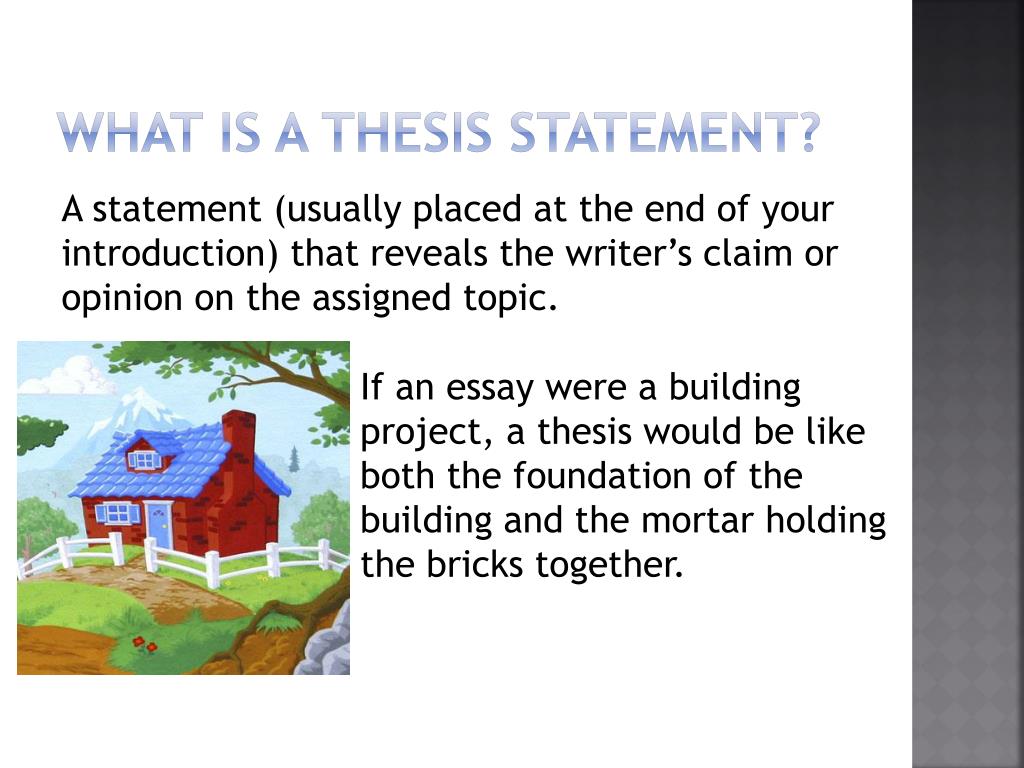 WHAT IS A THESIS STATEMENT?

A statement (usually placed at the end of your introduction) that reveals the writer’s claim or opinion on the assigned topic.

If an essay were a building project, a thesis would be like both the foundation of the building and the mortar holding the bricks together.